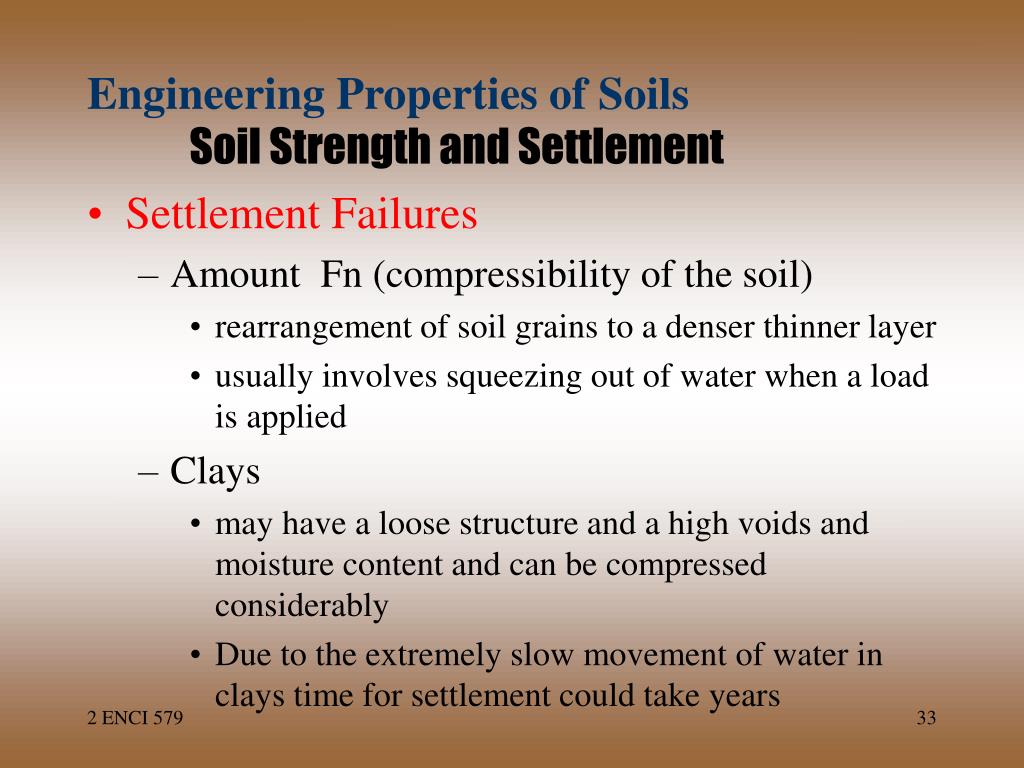 Engineering Properties of Soils
Soil Strength and Settlement

• Settlement Failures
– Amount Fn (compressibility of the soil)
• rearrangement of soil grains to a denser thinner layer
• usually involves squeezing out of water when a load is applied
– Clays
• may have a loose structure and a high voids and moisture content and can be compressed considerably
• Due to the extremely slow movement of water in clays time for settlement could take years

2 ENCI 579

33